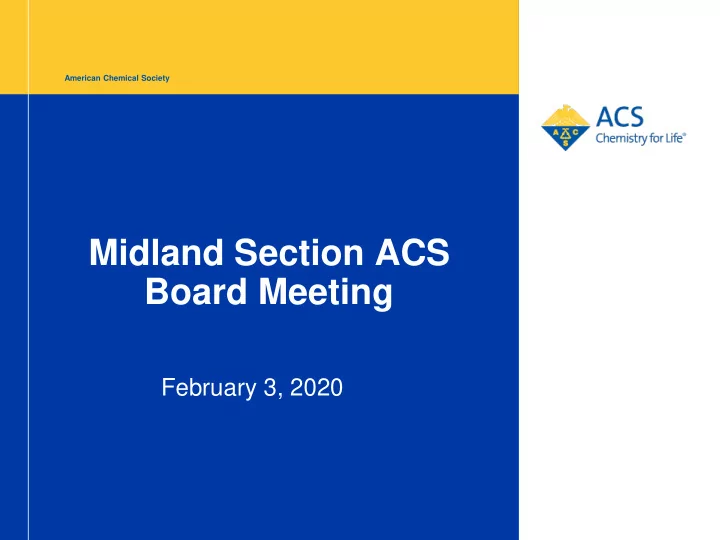 American Chemical Society

ACS
Chemistry for Life®

A C S

Midland Section ACS Board Meeting

February 3, 2020